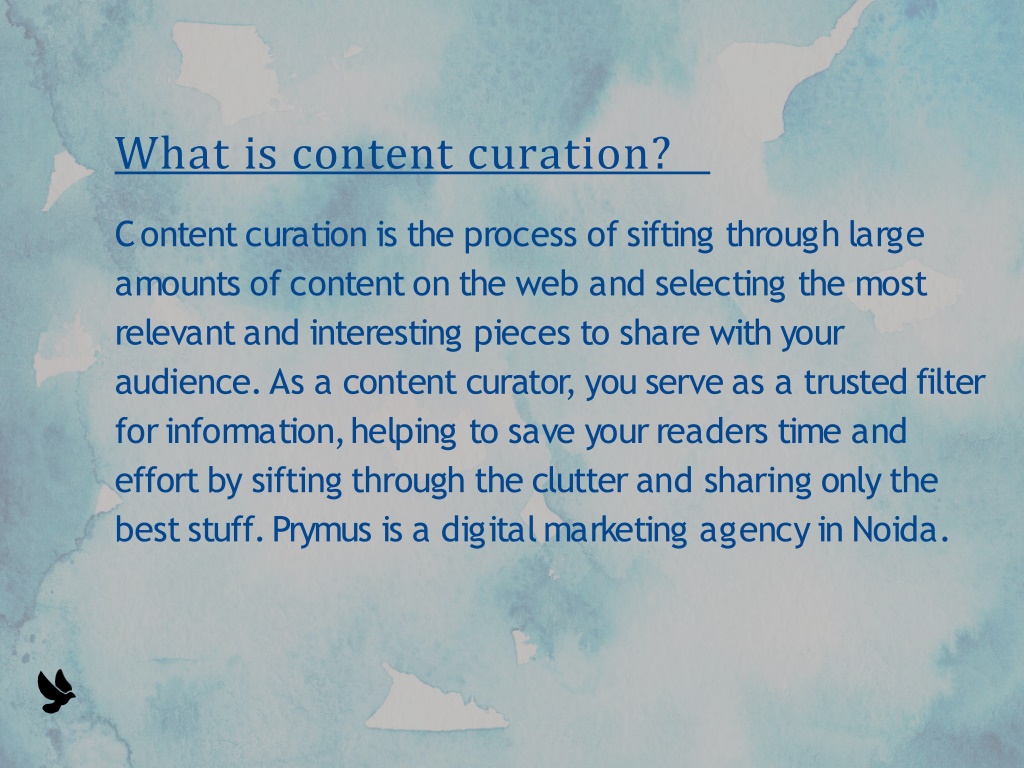 What is content curation?

Content curation is the process of sifting through large amounts of content on the web and selecting the most relevant and interesting pieces to share with your audience. As a content curator, you serve as a trusted filter for information, helping to save your readers time and effort by sifting through the clutter and sharing only the best stuff. Prymus is a digital marketing agency in Noida.